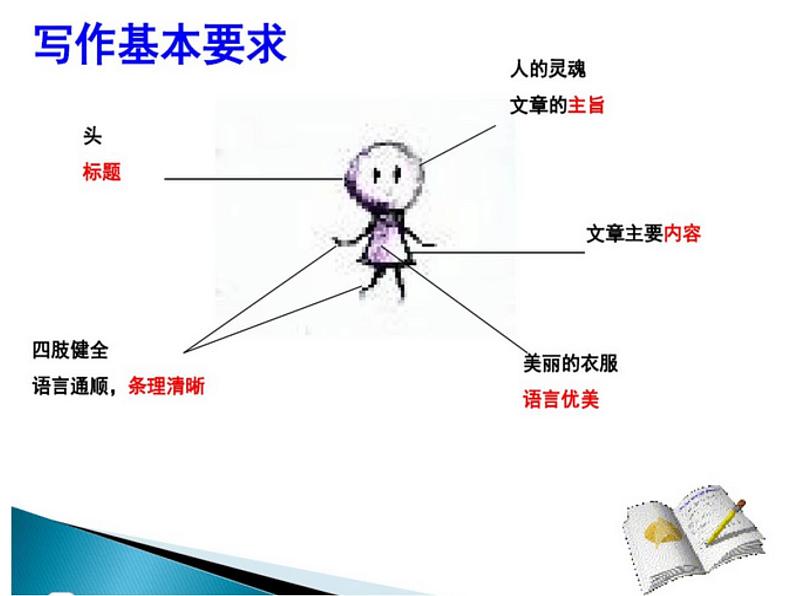 写作基本要求

人的灵魂
文章的主旨

头
标题

文章主要内容

四肢健全
语言通顺，条理清晰

美丽的衣服
语言优美